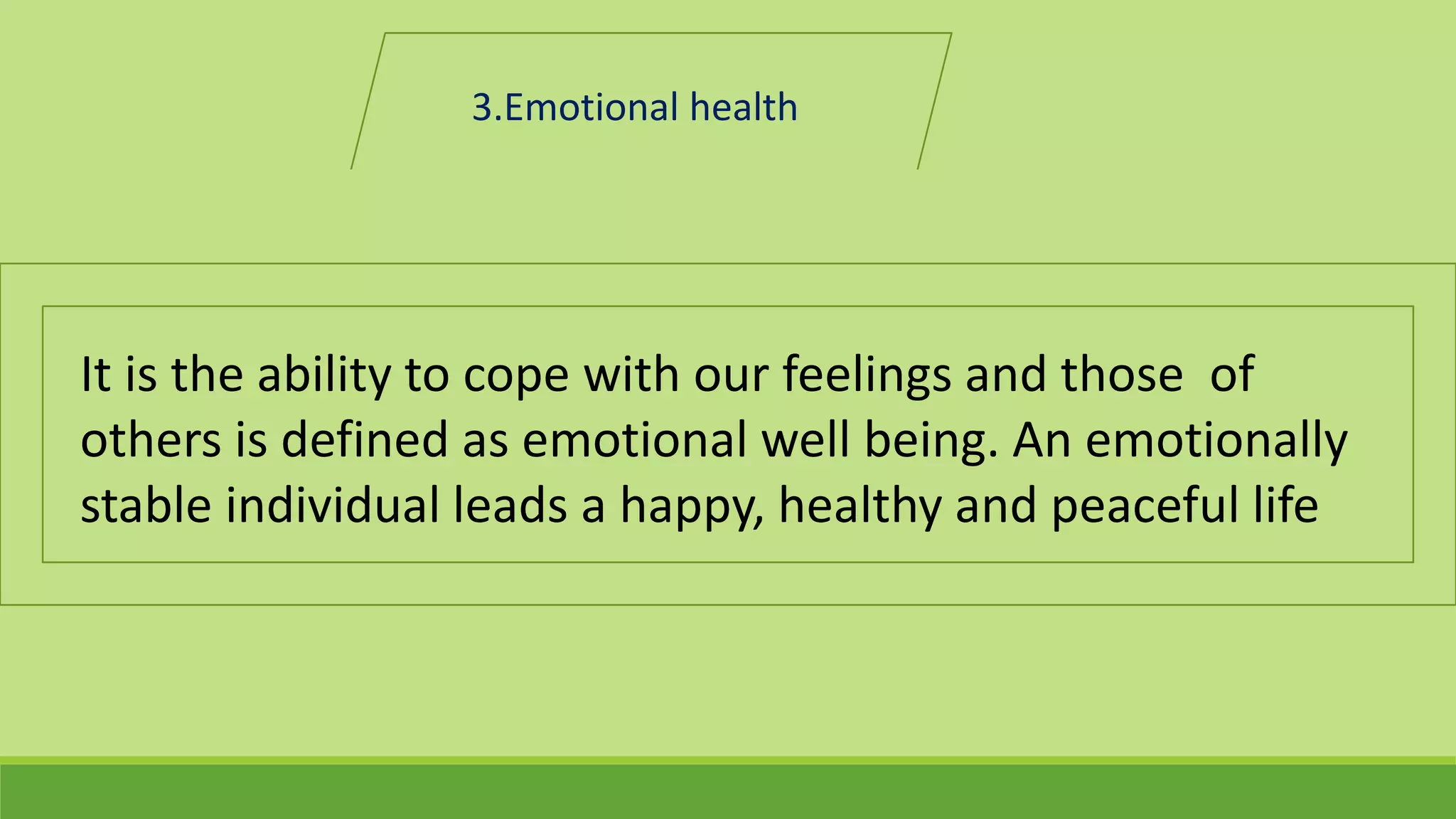 3.Emotional health

It is the ability to cope with our feelings and those of others is defined as emotional well being. An emotionally stable individual leads a happy, healthy and peaceful life